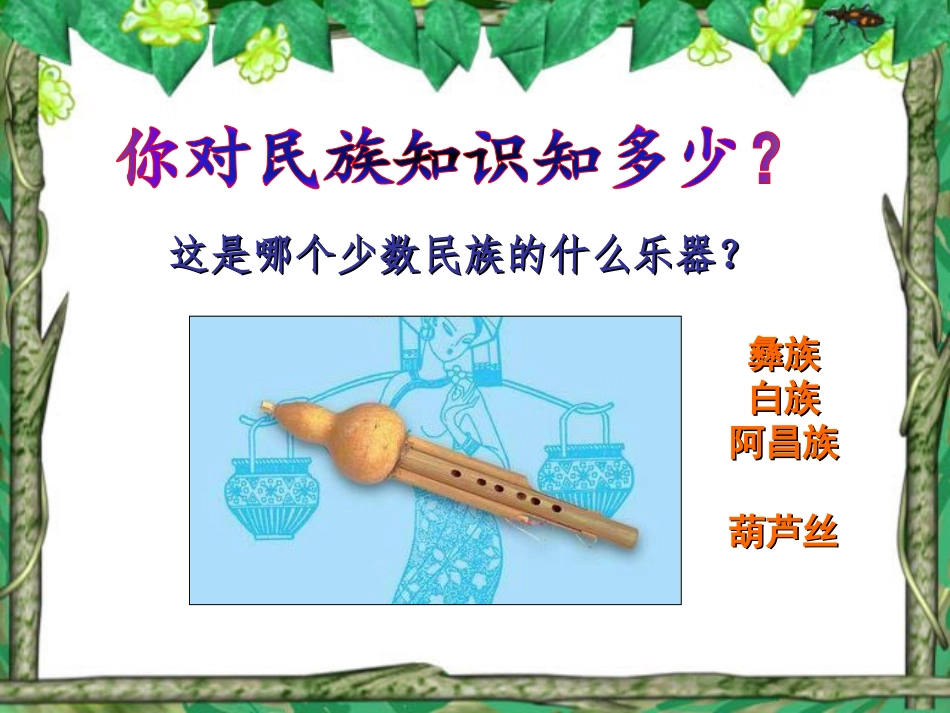 你对民族知识知多少？

这是哪个少数民族的什么乐器？

彝族
白族
阿昌族

葫芦丝